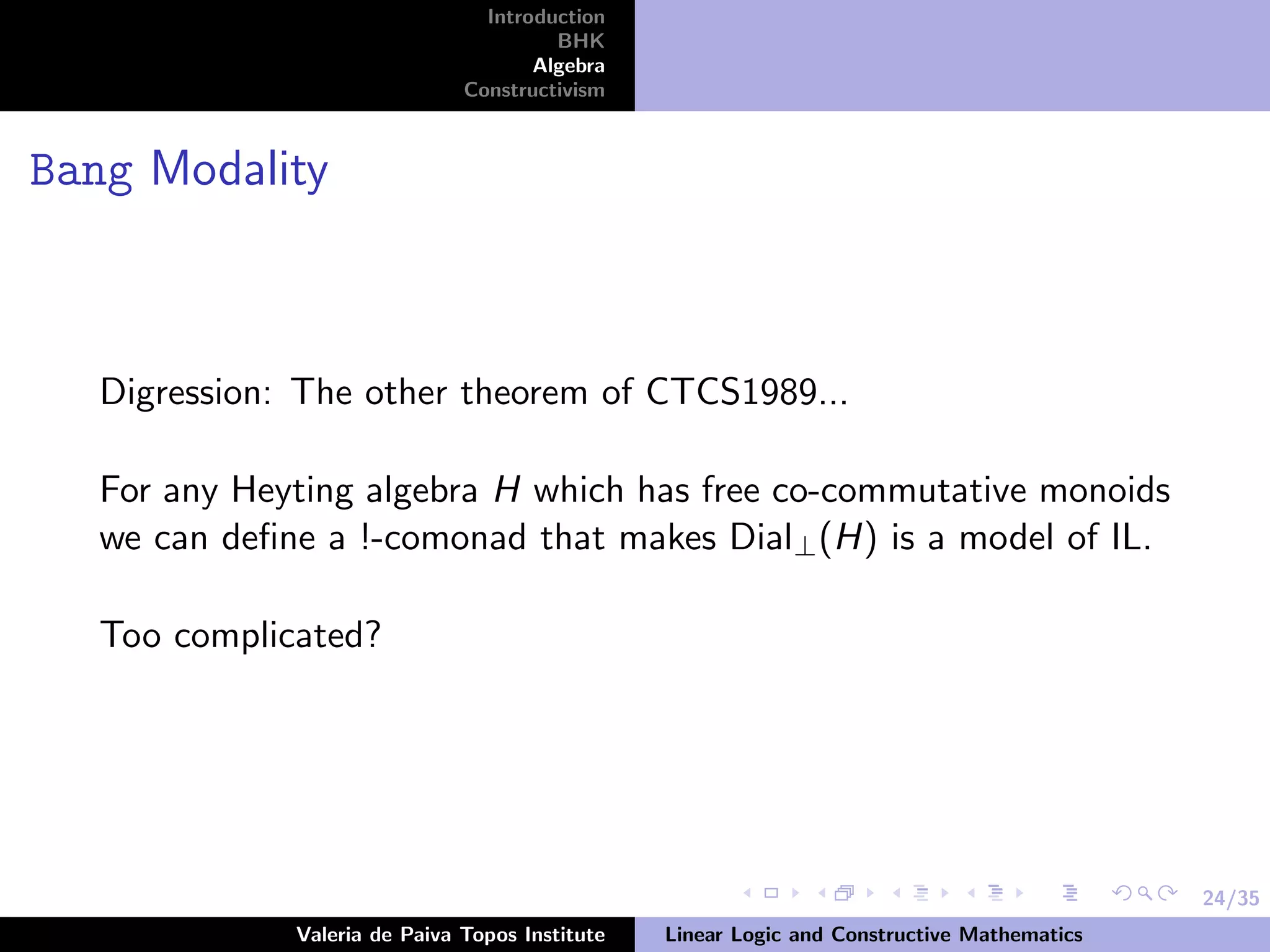 Introduction
BHK
Algebra
Constructivism

Bang Modality

Digression: The other theorem of CTCS1989...

For any Heyting algebra $H$ which has free co-commutative monoids we can define a !-comonad that makes $\text{Dial}_{\perp}(H)$ is a model of IL.

Too complicated?

24/35

Valeria de Paiva Topos Institute

Linear Logic and Constructive Mathematics